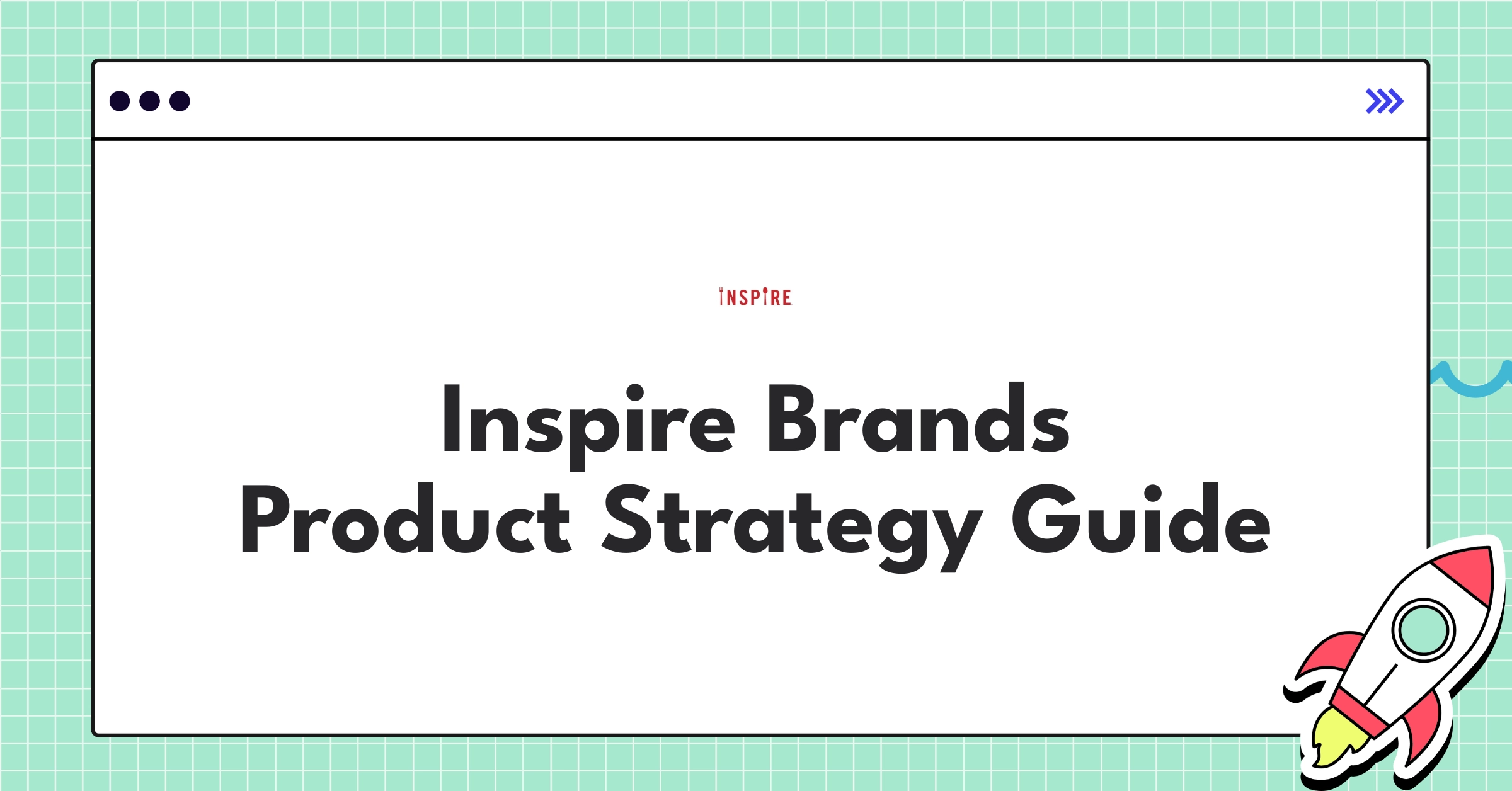 INSPIRE

Inspire Brands Product Strategy Guide